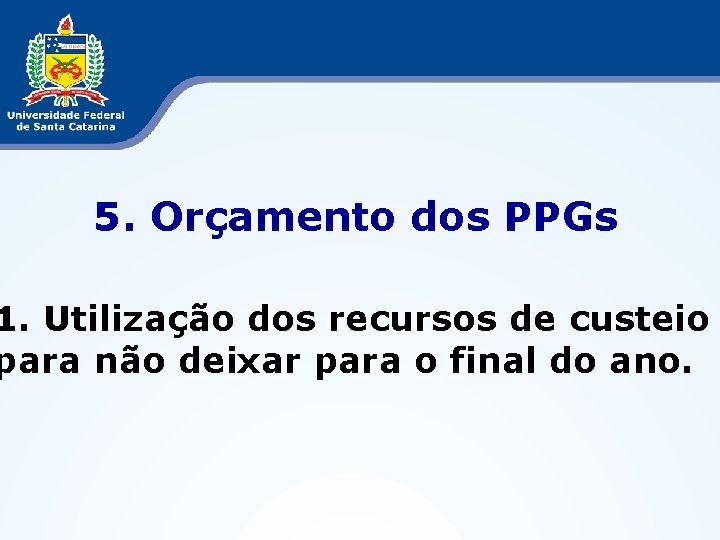 Universidade Federal de Santa Catarina

5. Orçamento dos PPGs

1. Utilização dos recursos de custeio para não deixar para o final do ano.